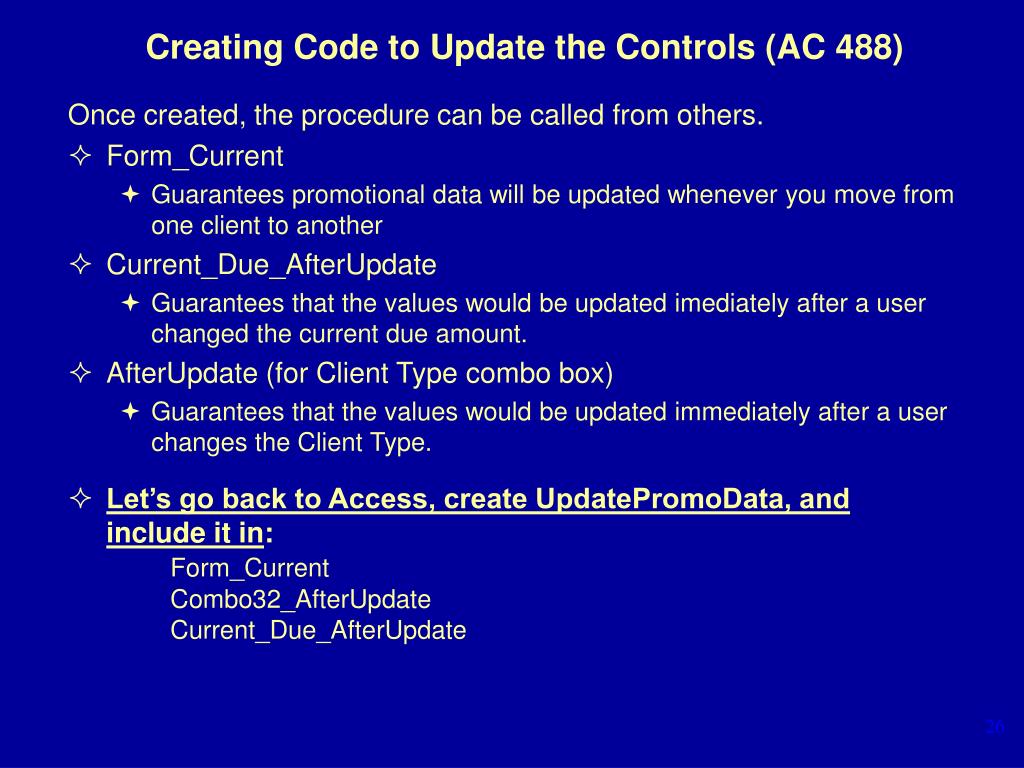 Creating Code to Update the Controls (AC 488)

Once created, the procedure can be called from others.

✧ Form_Current

✦ Guarantees promotional data will be updated whenever you move from one client to another

✧ Current_Due_AfterUpdate

✦ Guarantees that the values would be updated imediately after a user changed the current due amount.

✧ AfterUpdate (for Client Type combo box)

✦ Guarantees that the values would be updated immediately after a user changes the Client Type.

✧ Let's go back to Access, create UpdatePromoData, and include it in:

Form_Current
Combo32_AfterUpdate
Current_Due_AfterUpdate

20